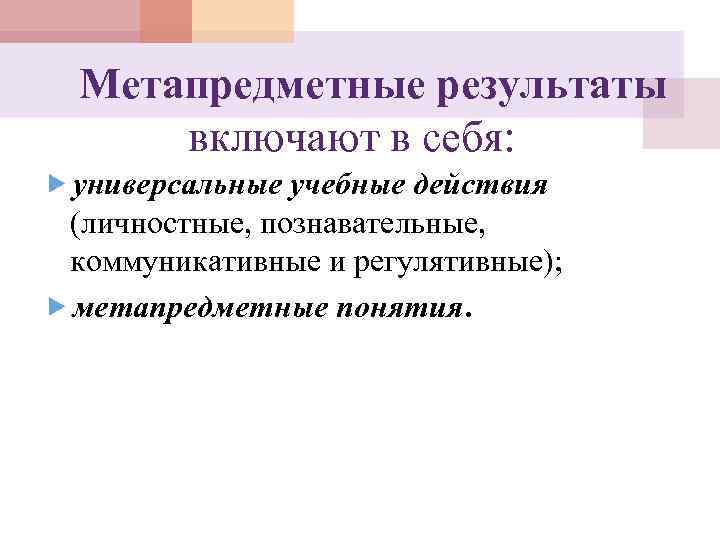 Метапредметные результаты включают в себя:

универсальные учебные действия (личностные, познавательные, коммуникативные и регулятивные);

метапредметные понятия.